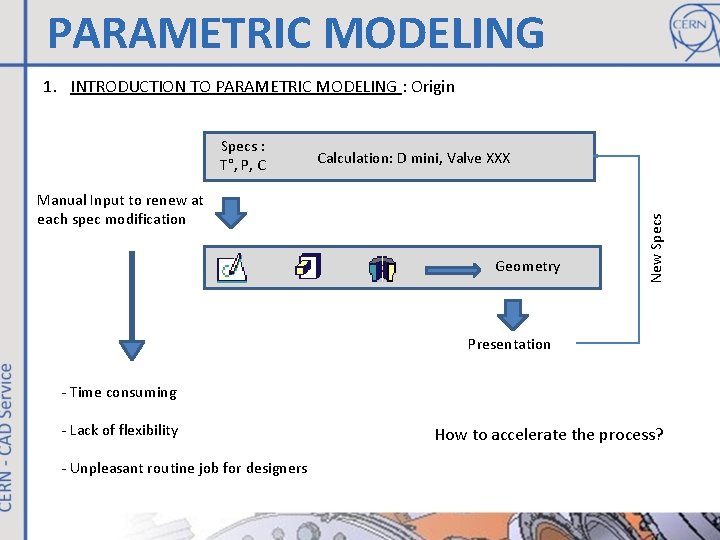 PARAMETRIC MODELING

CERN

1. INTRODUCTION TO PARAMETRIC MODELING : Origin

Specs :
T°, P, C

Calculation: D mini, Valve XXX

Manual Input to renew at each spec modification

Geometry

New Specs

Presentation

- Time consuming

- Lack of flexibility

- Unpleasant routine job for designers

How to accelerate the process?

CERN - CAD Service